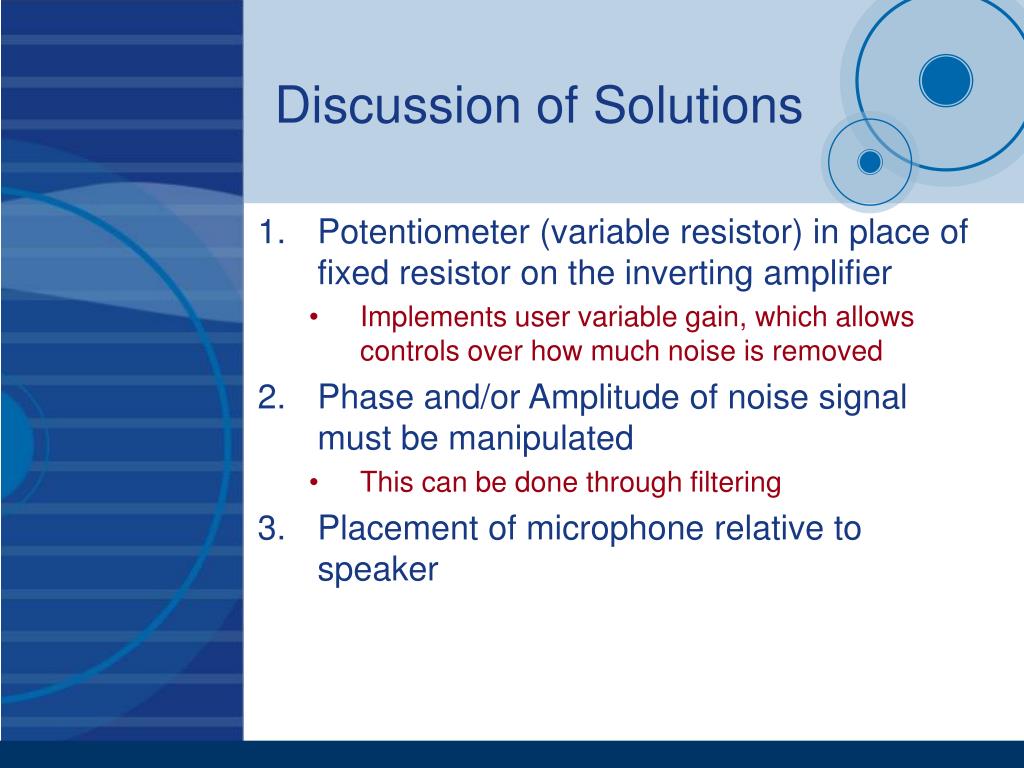 Discussion of Solutions

1. Potentiometer (variable resistor) in place of fixed resistor on the inverting amplifier
• Implements user variable gain, which allows controls over how much noise is removed
2. Phase and/or Amplitude of noise signal must be manipulated
• This can be done through filtering
3. Placement of microphone relative to speaker